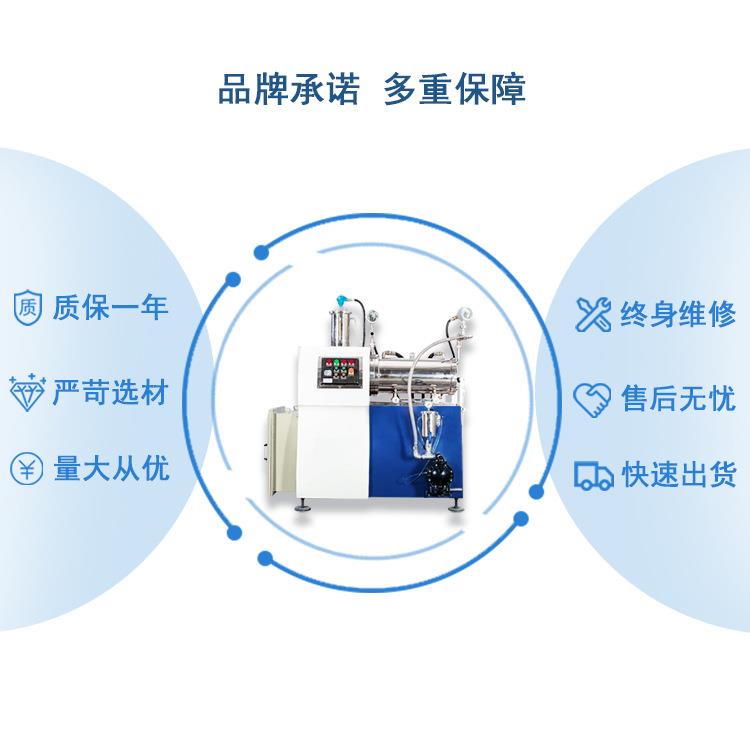 品牌承诺 多重保障

质 质保一年

严苛选材

¥ 量大从优

终身维修

售后无忧

快速出货